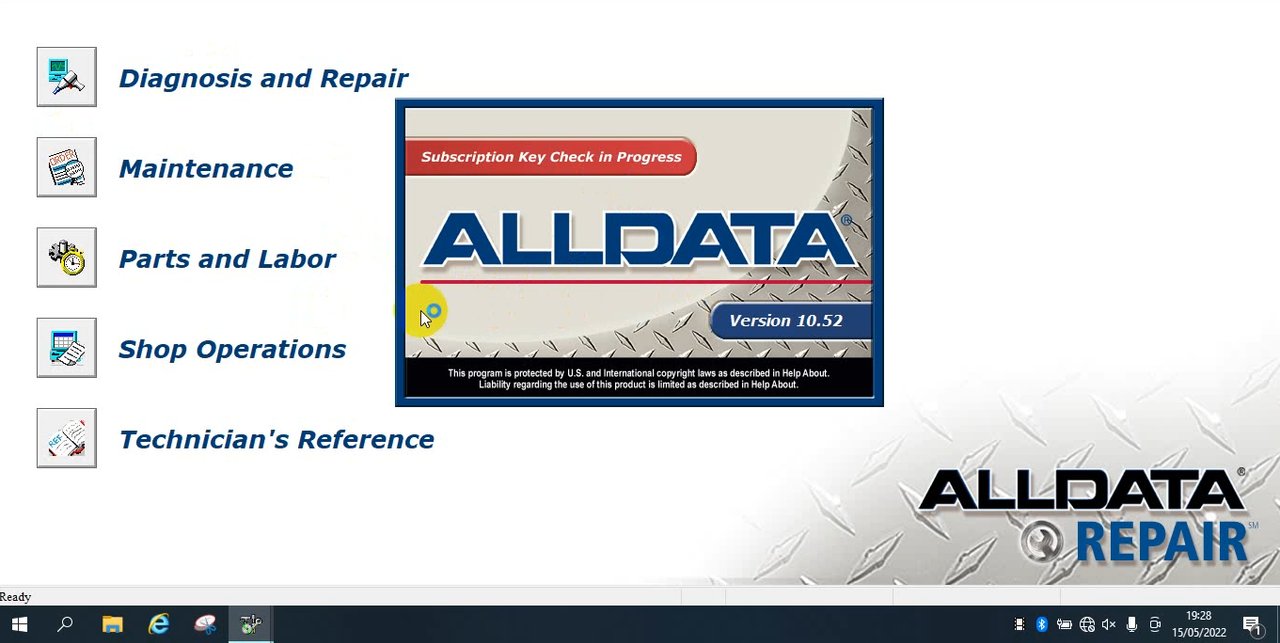 Diagnosis and Repair

Maintenance

Parts and Labor

Shop Operations

Technician's Reference

Subscription Key Check in Progress

ALLDATA®

Version 10.52

This program is protected by U.S. and International copyright laws as described in Help About. Liability regarding the use of this product is limited as described in Help About.

ALLDATA® REPAIR℠

Ready

19:28
15/05/2022